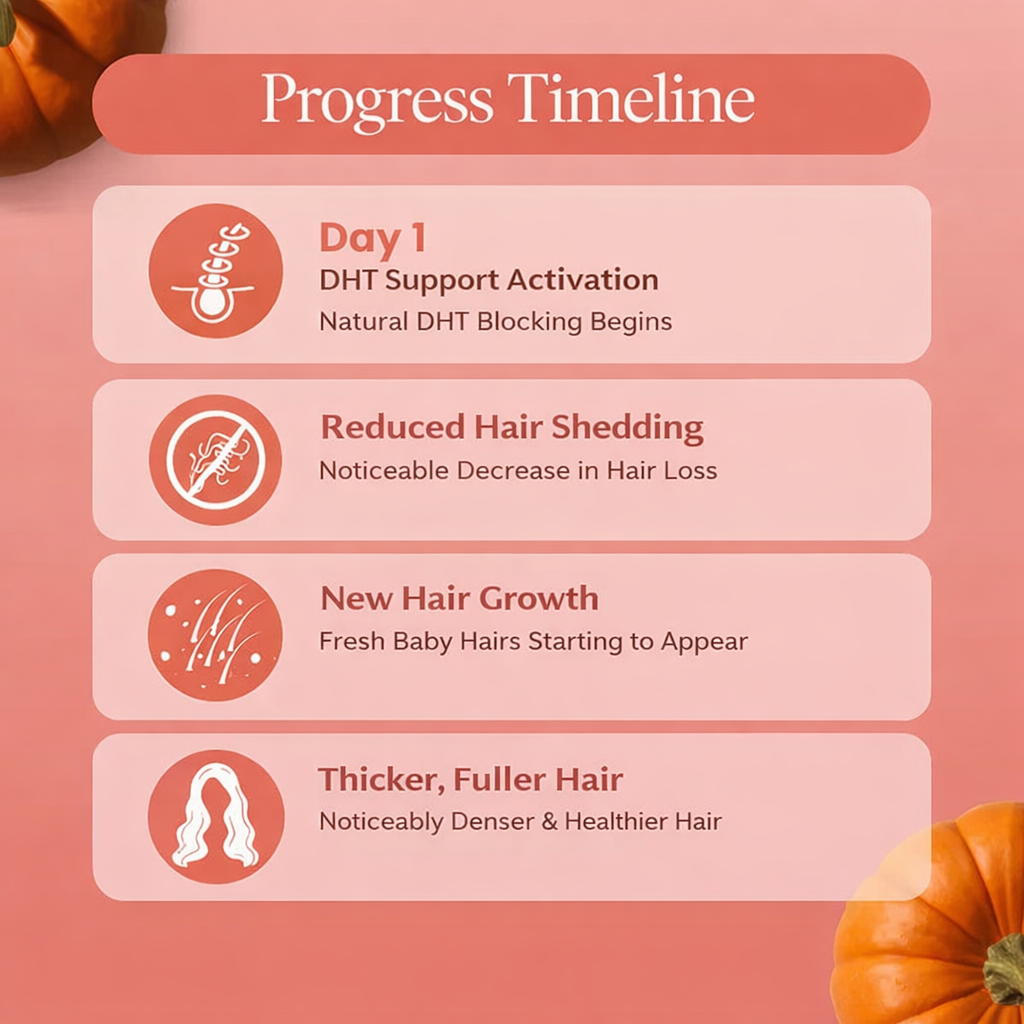 Progress Timeline

Day 1
DHT Support Activation
Natural DHT Blocking Begins

Reduced Hair Shedding
Noticeable Decrease in Hair Loss

New Hair Growth
Fresh Baby Hairs Starting to Appear

Thicker, Fuller Hair
Noticeably Denser & Healthier Hair